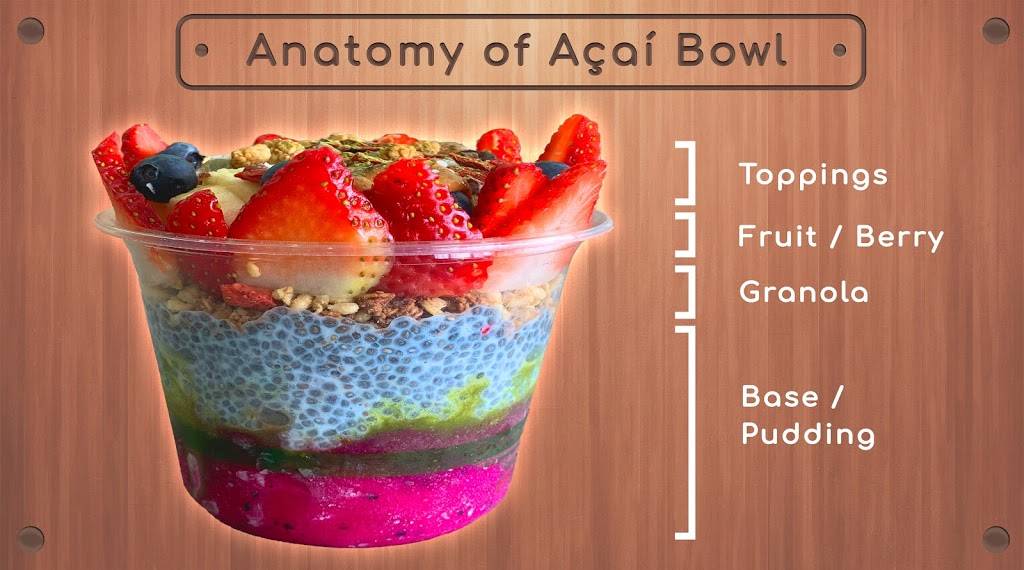 Anatomy of Açaí Bowl

Toppings

Fruit / Berry

Granola

Base / Pudding